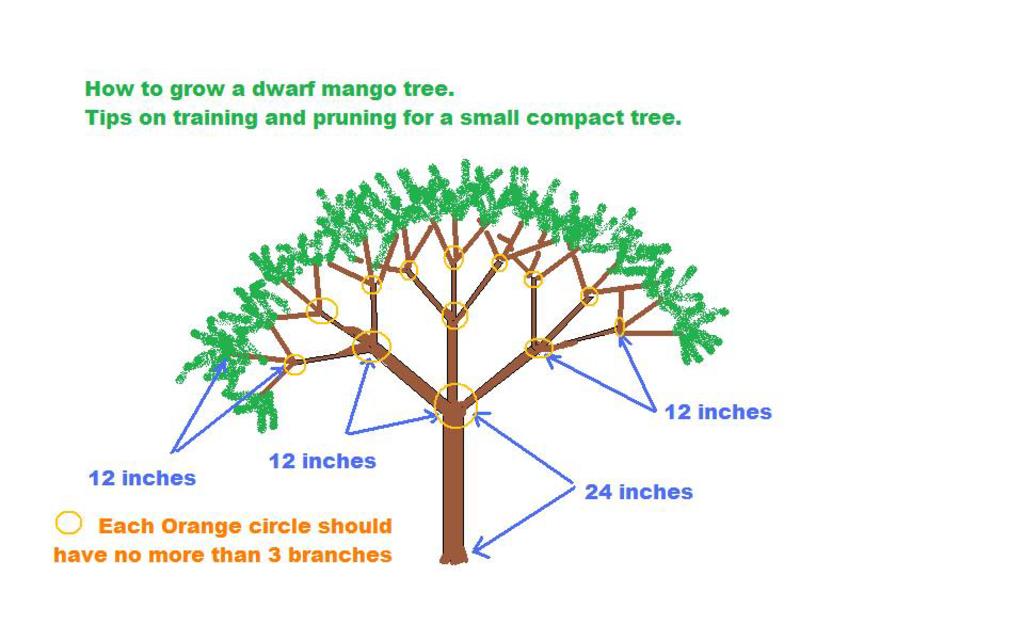 How to grow a dwarf mango tree.
Tips on training and pruning for a small compact tree.

12 inches

12 inches

12 inches

24 inches

Each Orange circle should have no more than 3 branches